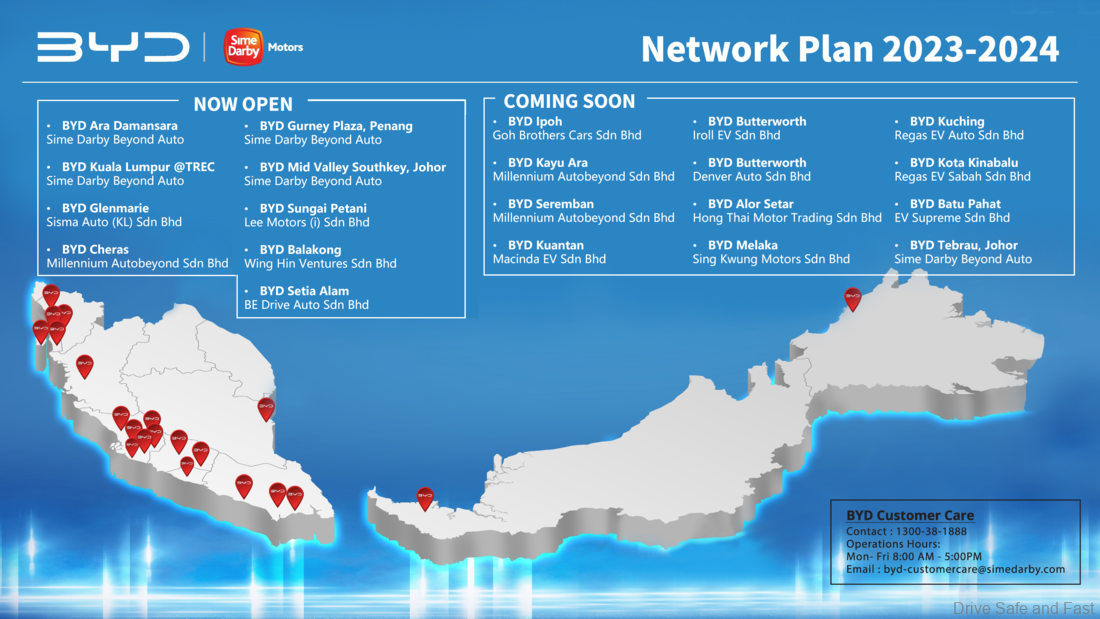 BYD | Sime Darby Motors

Network Plan 2023-2024

NOW OPEN

• BYD Ara Damansara
Sime Darby Beyond Auto

• BYD Kuala Lumpur @TREC
Sime Darby Beyond Auto

• BYD Glenmarie
Sisma Auto (KL) Sdn Bhd

• BYD Cheras
Millennium Autobeyond Sdn Bhd

• BYD Gurney Plaza, Penang
Sime Darby Beyond Auto

• BYD Mid Valley Southkey, Johor
Sime Darby Beyond Auto

• BYD Sungai Petani
Lee Motors (i) Sdn Bhd

• BYD Balakong
Wing Hin Ventures Sdn Bhd

• BYD Setia Alam
BE Drive Auto Sdn Bhd

COMING SOON

• BYD Ipoh
Goh Brothers Cars Sdn Bhd

• BYD Kayu Ara
Millennium Autobeyond Sdn Bhd

• BYD Seremban
Millennium Autobeyond Sdn Bhd

• BYD Kuantan
Macinda EV Sdn Bhd

• BYD Butterworth
Iroll EV Sdn Bhd

• BYD Butterworth
Denver Auto Sdn Bhd

• BYD Alor Setar
Hong Thai Motor Trading Sdn Bhd

• BYD Melaka
Sing Kwung Motors Sdn Bhd

• BYD Kuching
Regas EV Auto Sdn Bhd

• BYD Kota Kinabalu
Regas EV Sabah Sdn Bhd

• BYD Batu Pahat
EV Supreme Sdn Bhd

• BYD Tebrau, Johor
Sime Darby Beyond Auto

BYD Customer Care
Contact : 1300-38-1888
Operations Hours:
Mon- Fri 8:00 AM - 5:00PM
Email : byd-customercare@simedarby.com

Drive Safe and Fast